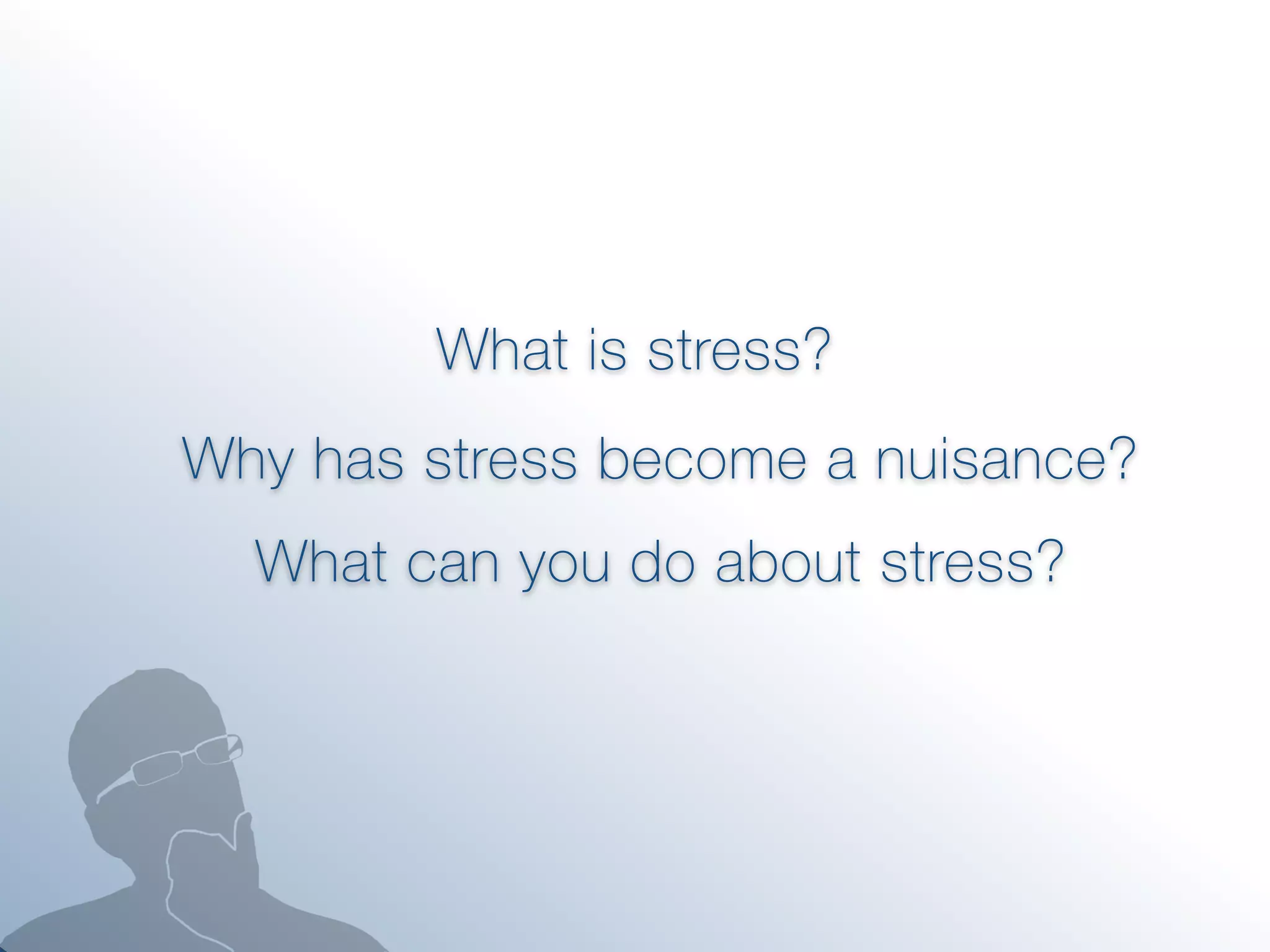 What is stress?

Why has stress become a nuisance?

What can you do about stress?